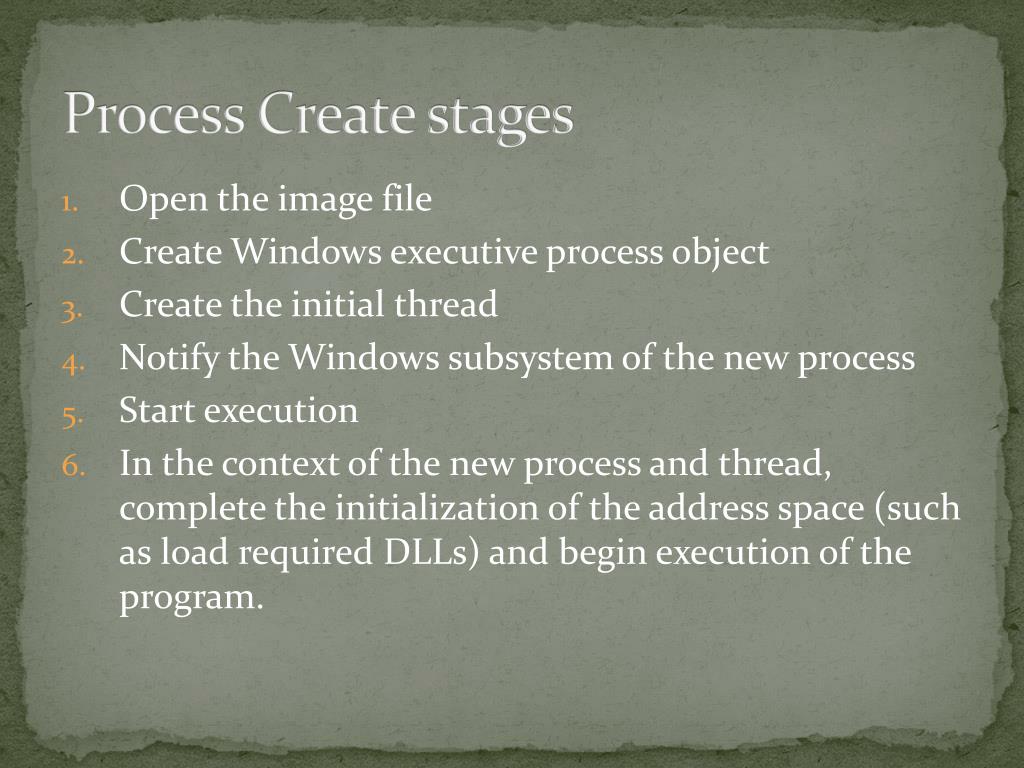 Process Create stages

1. Open the image file
2. Create Windows executive process object
3. Create the initial thread
4. Notify the Windows subsystem of the new process
5. Start execution
6. In the context of the new process and thread, complete the initialization of the address space (such as load required DLLs) and begin execution of the program.